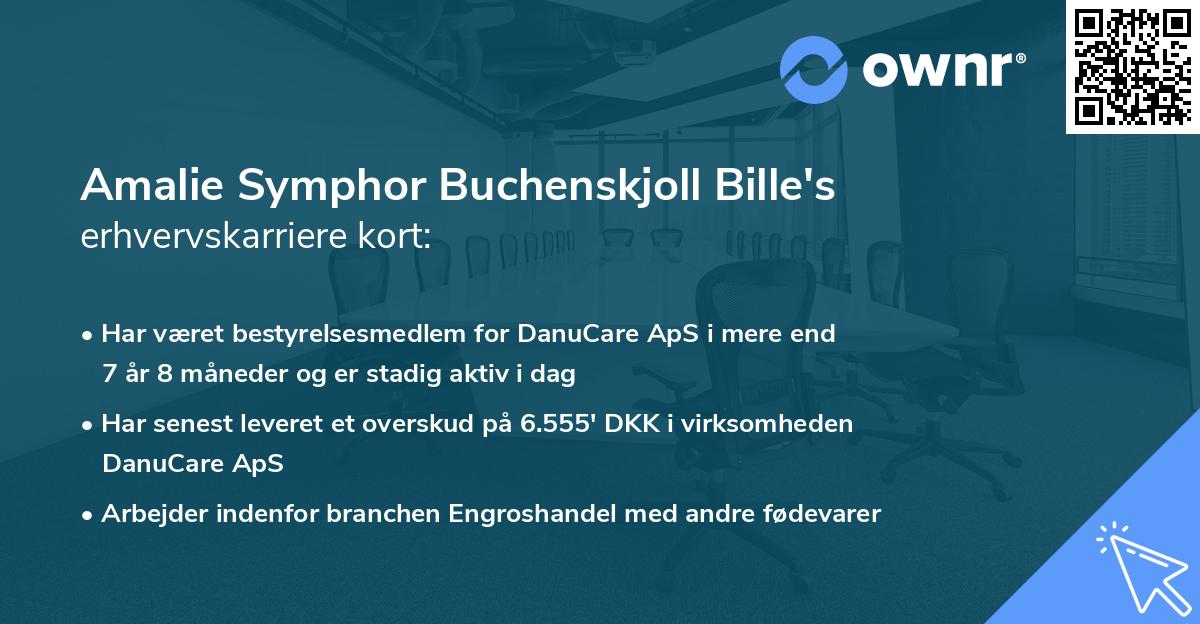 ownr®

Amalie Symphor Buchenskjoll Bille's erhvervskarriere kort:

• Har været bestyrelsesmedlem for DanuCare ApS i mere end 7 år 8 måneder og er stadig aktiv i dag

• Har senest leveret et overskud på 6.555' DKK i virksomheden DanuCare ApS

• Arbejder indenfor branchen Engroshandel med andre fødevarer